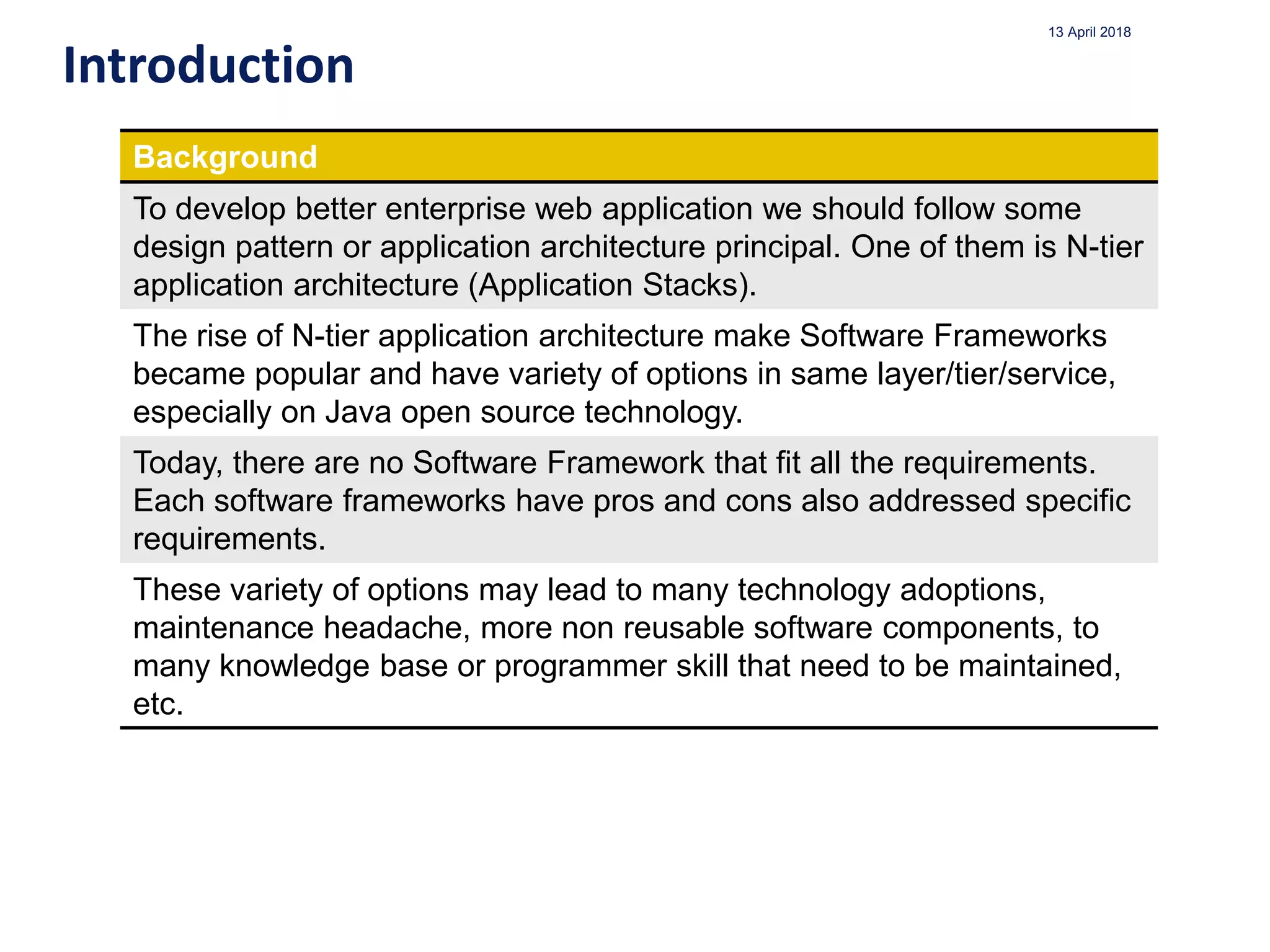 13 April 2018

Introduction

| Background |
|---|
| To develop better enterprise web application we should follow some design pattern or application architecture principal. One of them is N-tier application architecture (Application Stacks). |
| The rise of N-tier application architecture make Software Frameworks became popular and have variety of options in same layer/tier/service, especially on Java open source technology. |
| Today, there are no Software Framework that fit all the requirements. Each software frameworks have pros and cons also addressed specific requirements. |
| These variety of options may lead to many technology adoptions, maintenance headache, more non reusable software components, to many knowledge base or programmer skill that need to be maintained, etc. |